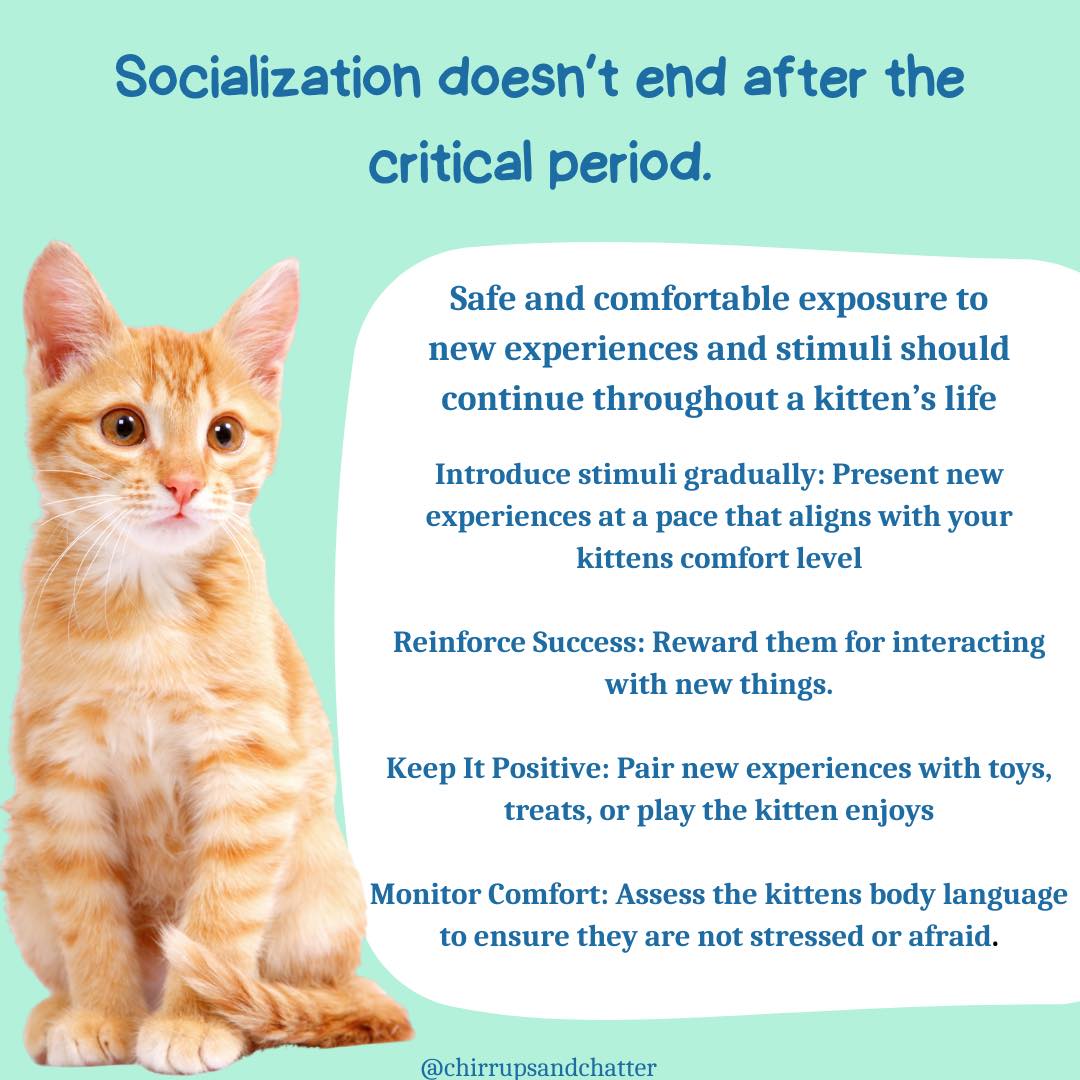 Socialization doesn't end after the critical period.

Safe and comfortable exposure to new experiences and stimuli should continue throughout a kitten's life

Introduce stimuli gradually: Present new experiences at a pace that aligns with your kittens comfort level

Reinforce Success: Reward them for interacting with new things.

Keep It Positive: Pair new experiences with toys, treats, or play the kitten enjoys

Monitor Comfort: Assess the kittens body language to ensure they are not stressed or afraid.

@chirrupsandchatter